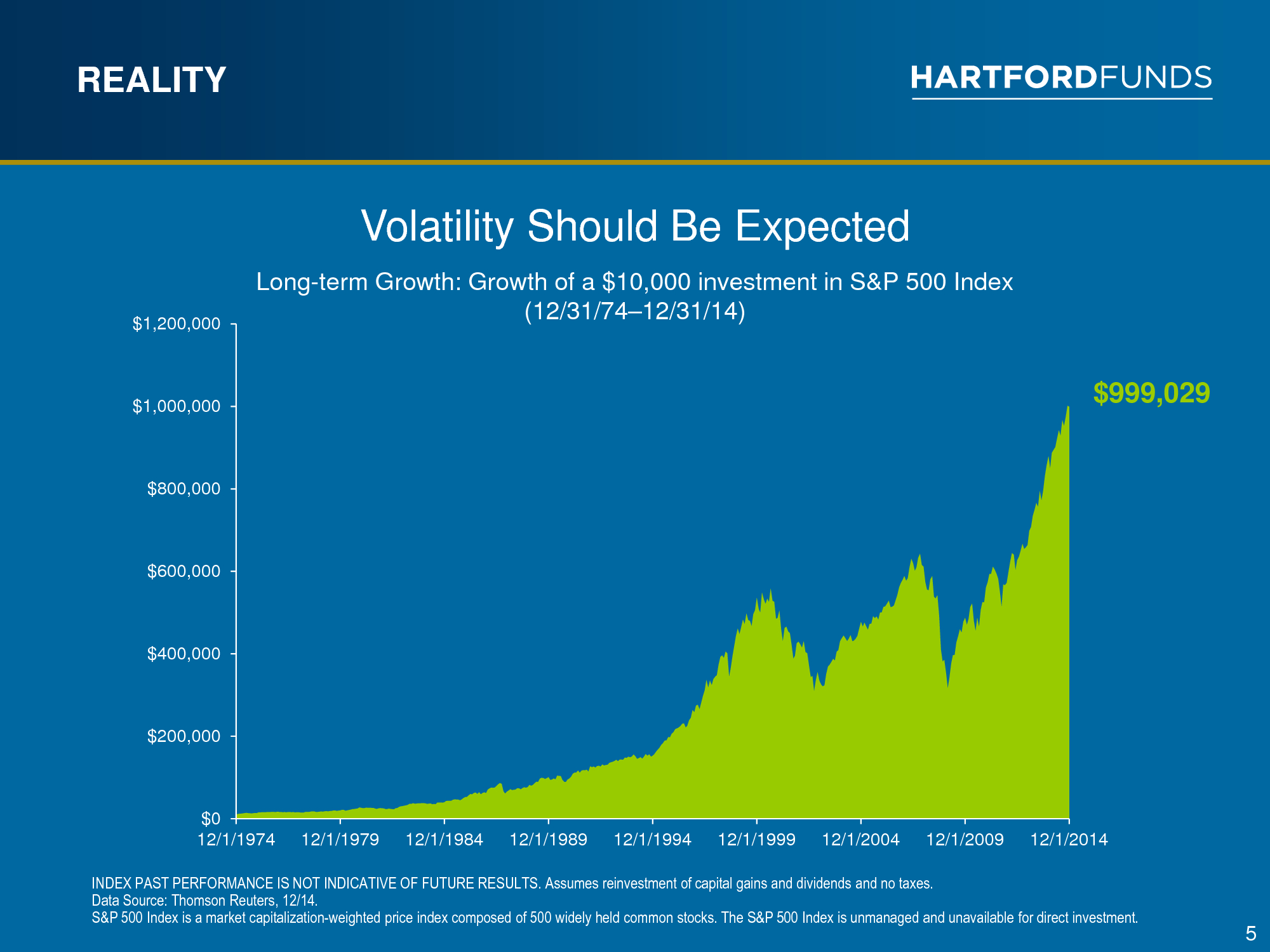 REALITY

HARTFORDFUNDS

Volatility Should Be Expected

Long-term Growth: Growth of a $10,000 investment in S&P 500 Index (12/31/74–12/31/14)

$1,200,000
$1,000,000
$800,000
$600,000
$400,000
$200,000
$0

$999,029

12/1/1974 12/1/1979 12/1/1984 12/1/1989 12/1/1994 12/1/1999 12/1/2004 12/1/2009 12/1/2014

INDEX PAST PERFORMANCE IS NOT INDICATIVE OF FUTURE RESULTS. Assumes reinvestment of capital gains and dividends and no taxes.
Data Source: Thomson Reuters, 12/14.
S&P 500 Index is a market capitalization-weighted price index composed of 500 widely held common stocks. The S&P 500 Index is unmanaged and unavailable for direct investment.

5